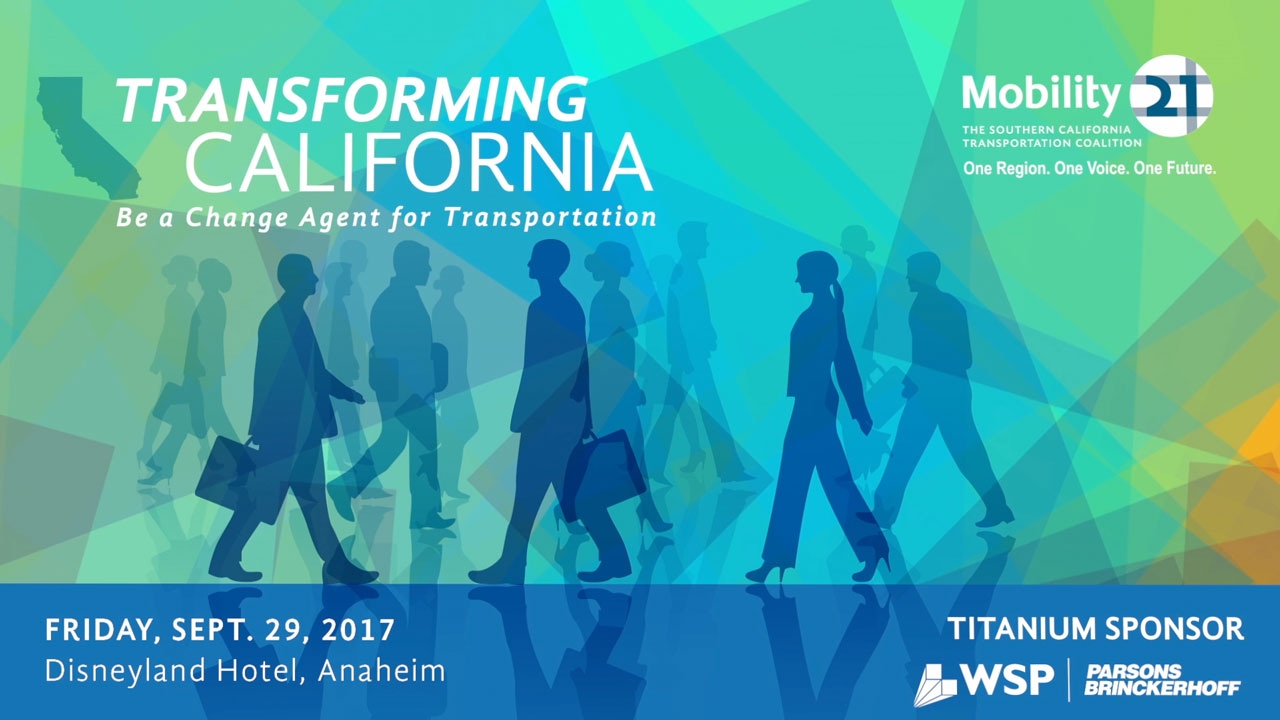 TRANSFORMING CALIFORNIA

Be a Change Agent for Transportation

Mobility 21

THE SOUTHERN CALIFORNIA TRANSPORTATION COALITION

One Region. One Voice. One Future.

FRIDAY, SEPT. 29, 2017

Disneyland Hotel, Anaheim

TITANIUM SPONSOR

WSP | PARSONS BRINCKERHOFF